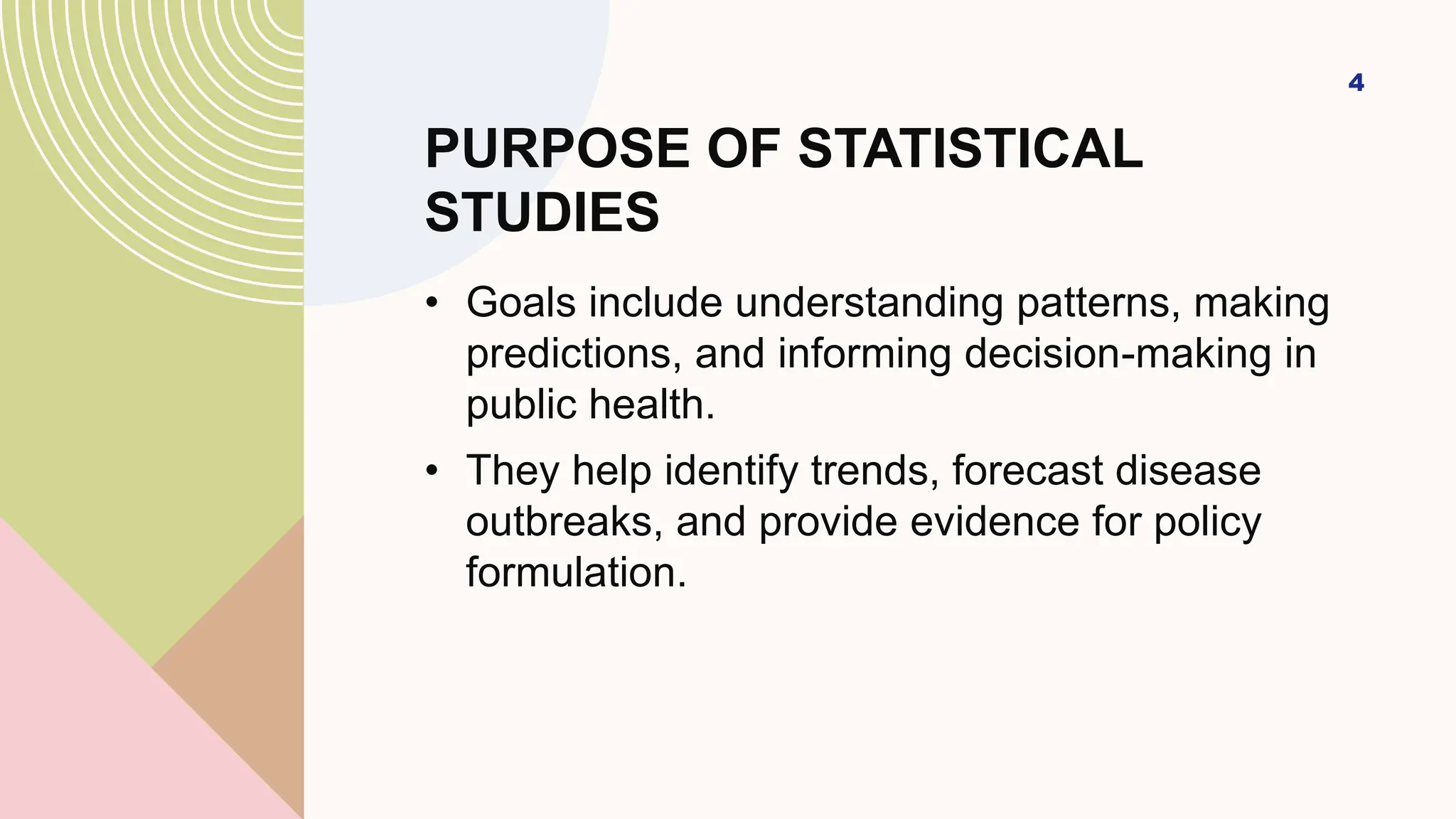 4

PURPOSE OF STATISTICAL STUDIES

• Goals include understanding patterns, making predictions, and informing decision-making in public health.

• They help identify trends, forecast disease outbreaks, and provide evidence for policy formulation.